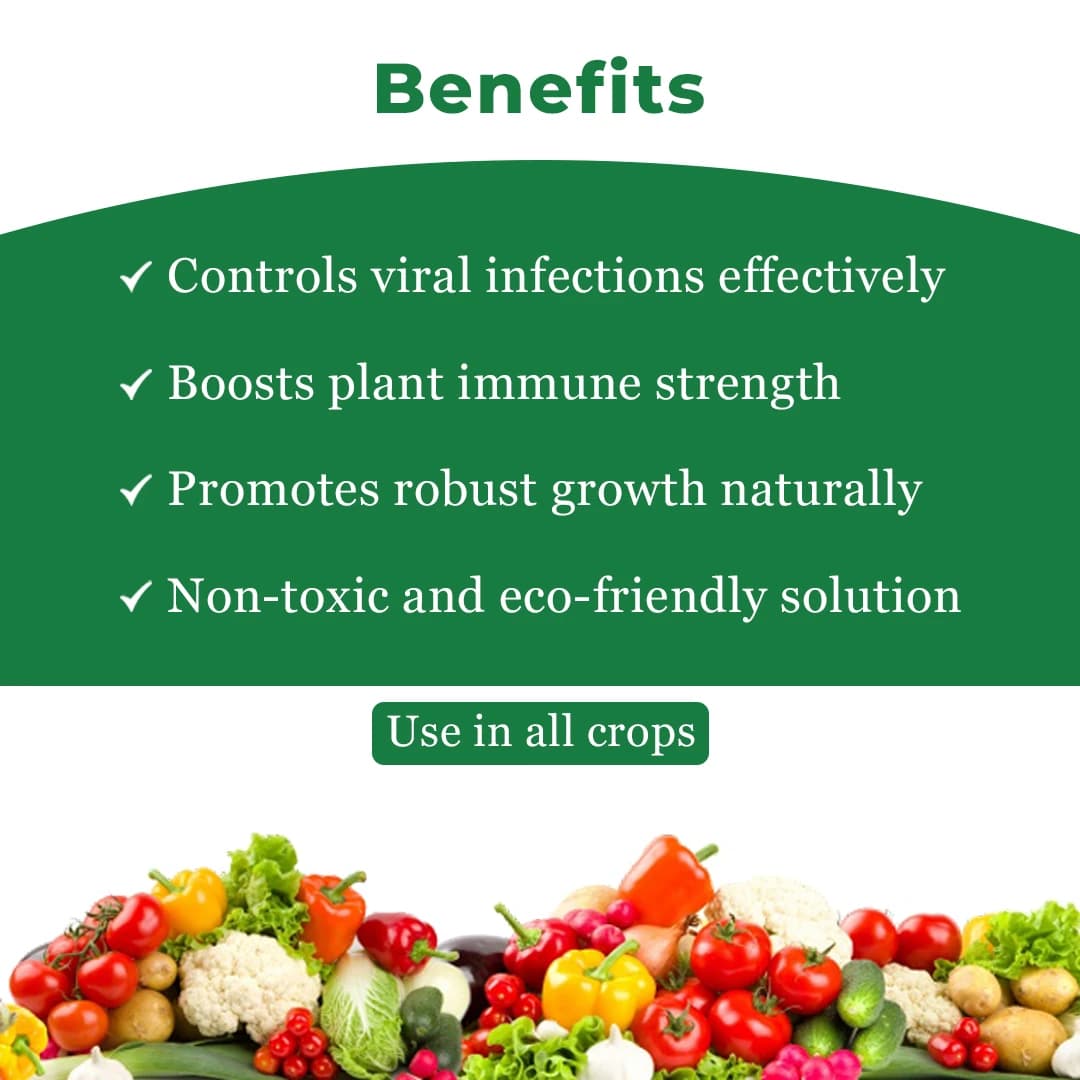 Benefits

✓ Controls viral infections effectively

✓ Boosts plant immune strength

✓ Promotes robust growth naturally

✓ Non-toxic and eco-friendly solution

Use in all crops